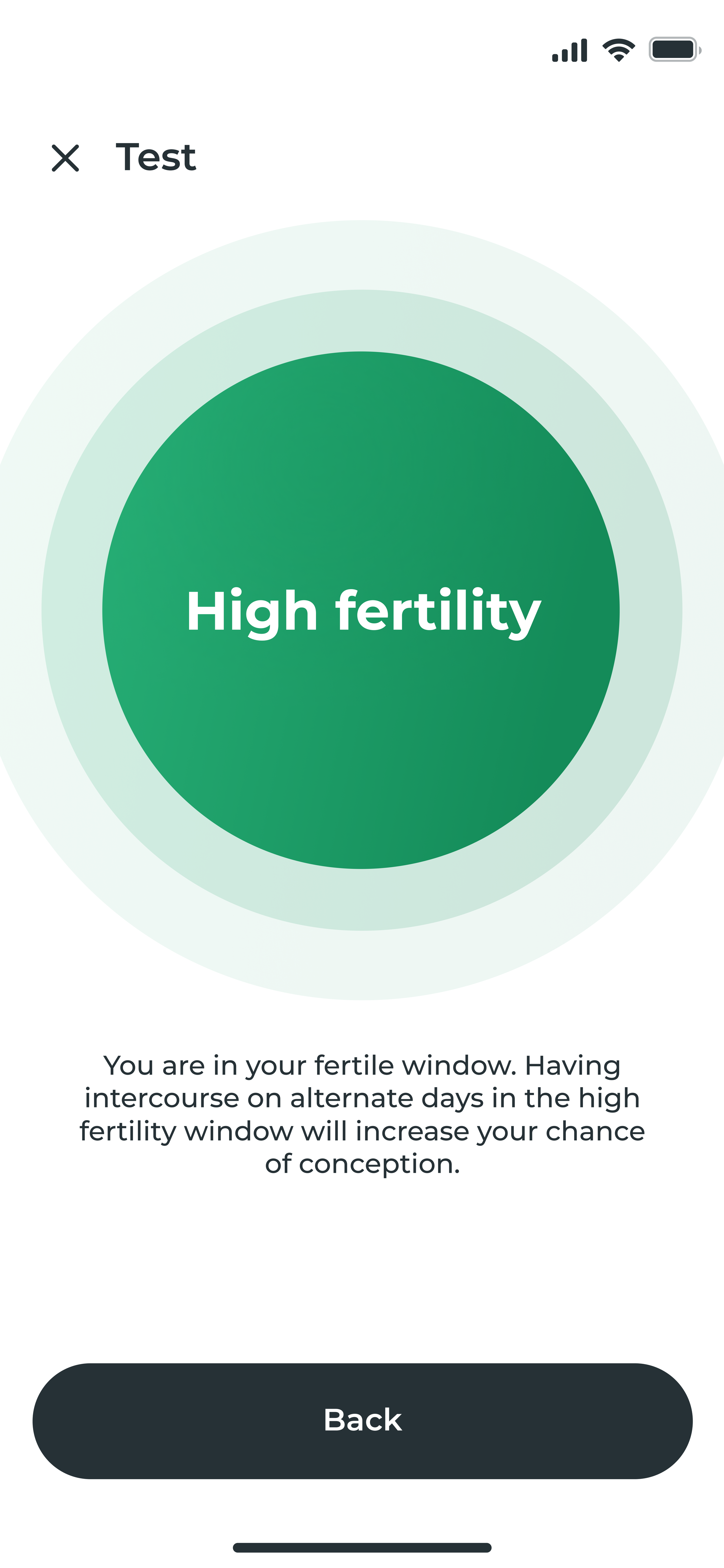 Test

High fertility

You are in your fertile window. Having intercourse on alternate days in the high fertility window will increase your chance of conception.

Back